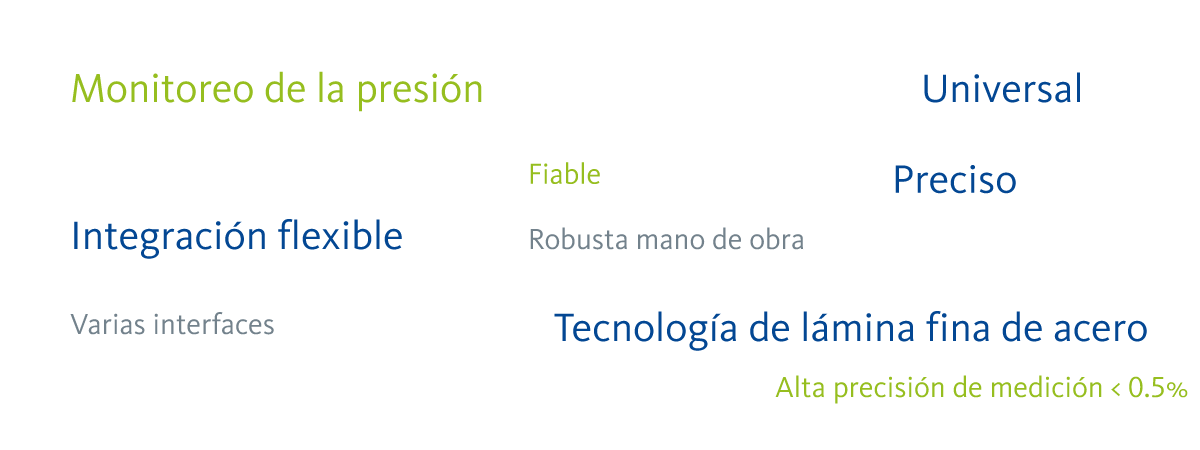 Monitoreo de la presión

Universal

Fiable

Preciso

Integración flexible

Robusta mano de obra

Varias interfaces

Tecnología de lámina fina de acero

Alta precisión de medición < 0.5%